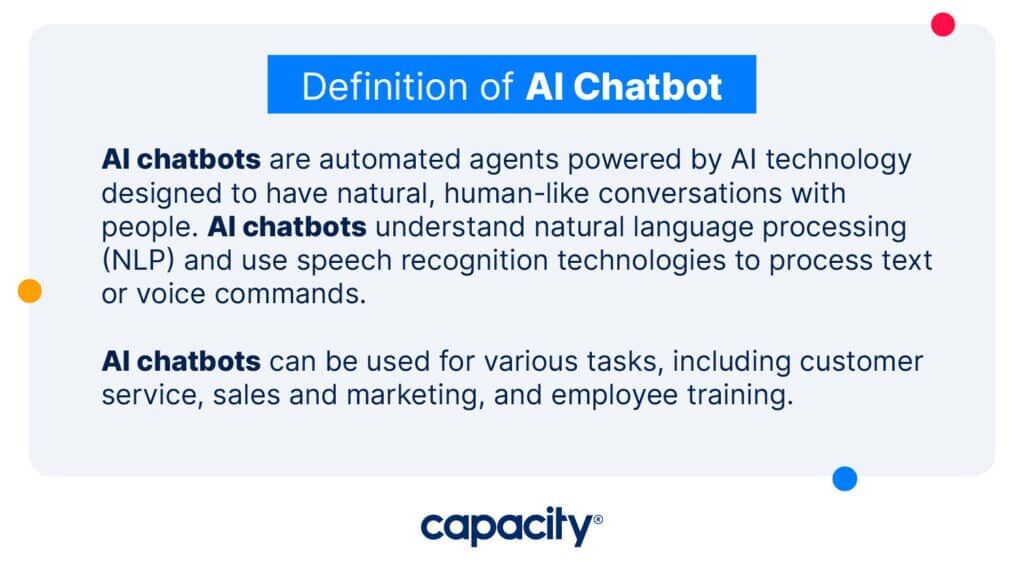 Definition of AI Chatbot

AI chatbots are automated agents powered by AI technology designed to have natural, human-like conversations with people. AI chatbots understand natural language processing (NLP) and use speech recognition technologies to process text or voice commands.

AI chatbots can be used for various tasks, including customer service, sales and marketing, and employee training.

capacity®